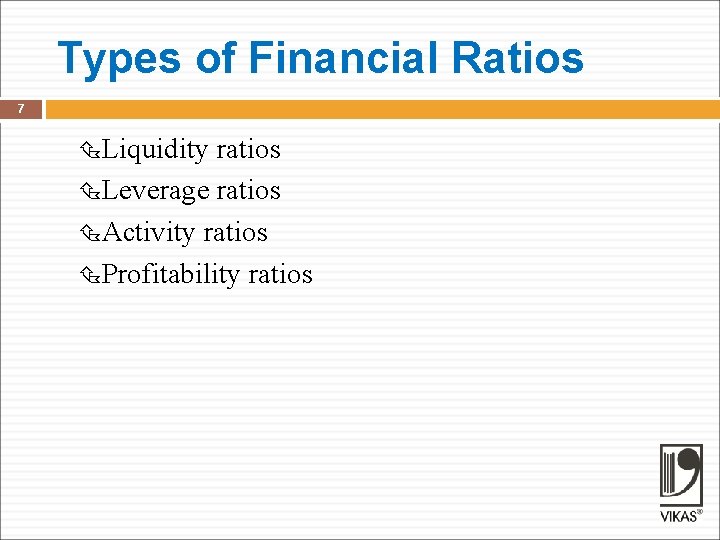 Types of Financial Ratios

7

Liquidity ratios
Leverage ratios
Activity ratios
Profitability ratios

VIKAS®